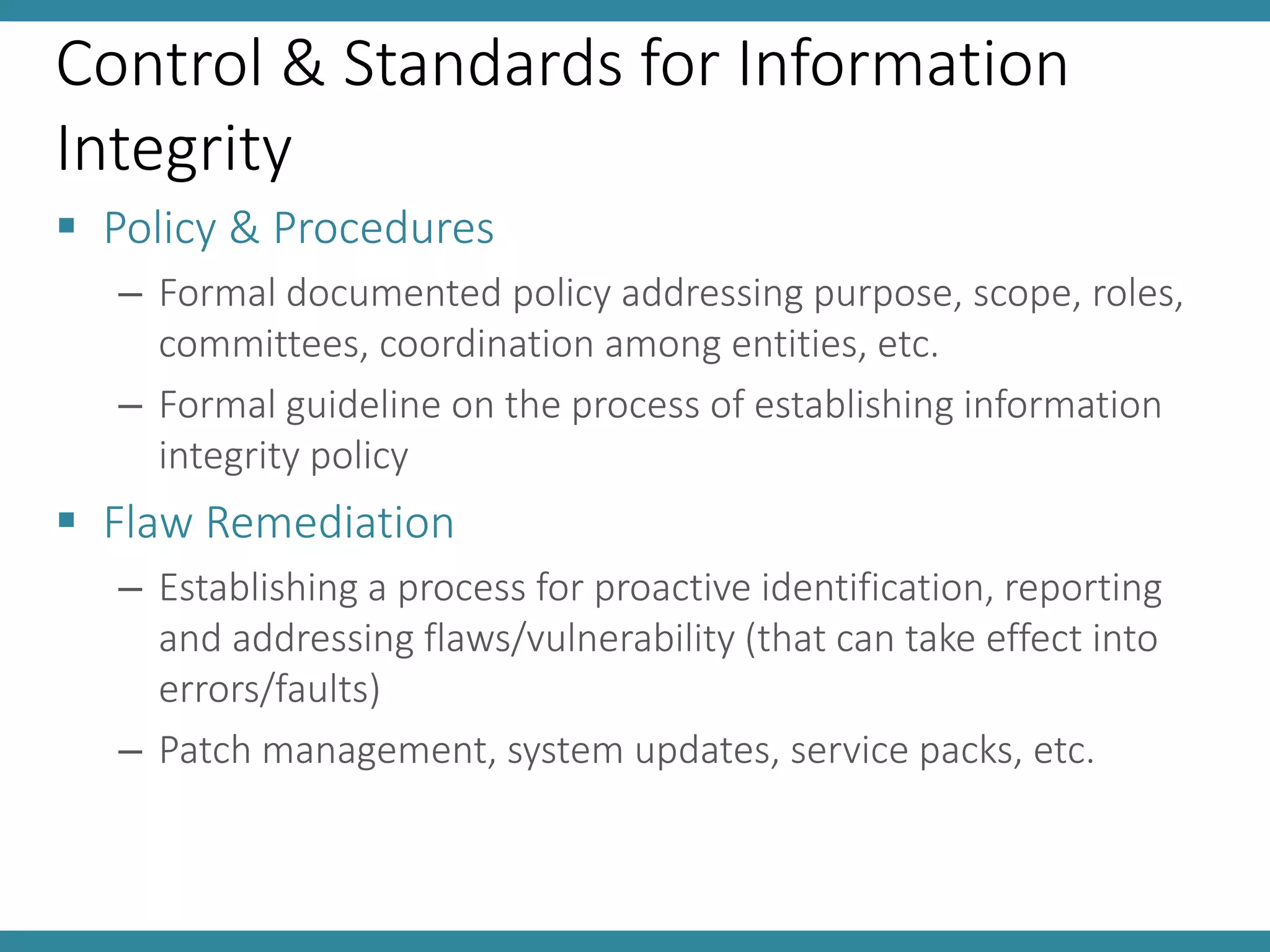 Control & Standards for Information Integrity

▪ Policy & Procedures

– Formal documented policy addressing purpose, scope, roles, committees, coordination among entities, etc.

– Formal guideline on the process of establishing information integrity policy

▪ Flaw Remediation

– Establishing a process for proactive identification, reporting and addressing flaws/vulnerability (that can take effect into errors/faults)

– Patch management, system updates, service packs, etc.